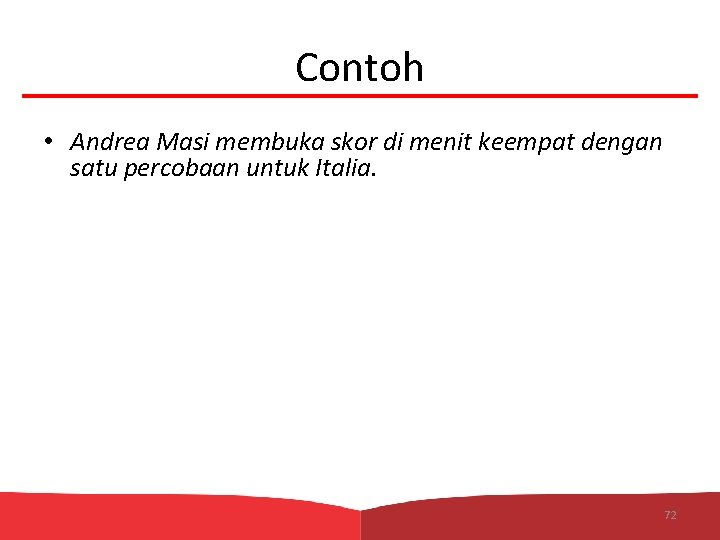 Contoh

• Andrea Masi membuka skor di menit keempat dengan satu percobaan untuk Italia.

72